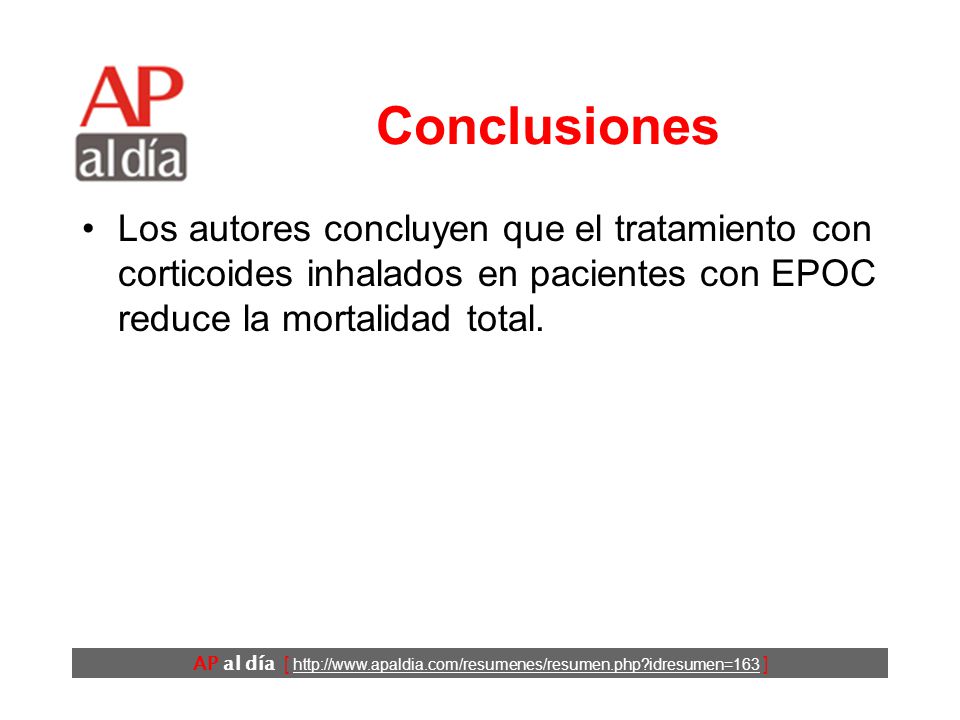 AP
al día

Conclusiones

• Los autores concluyen que el tratamiento con corticoides inhalados en pacientes con EPOC reduce la mortalidad total.

AP al día [ http://www.apaldia.com/resumenes/resumen.php?idresumen=163 ]